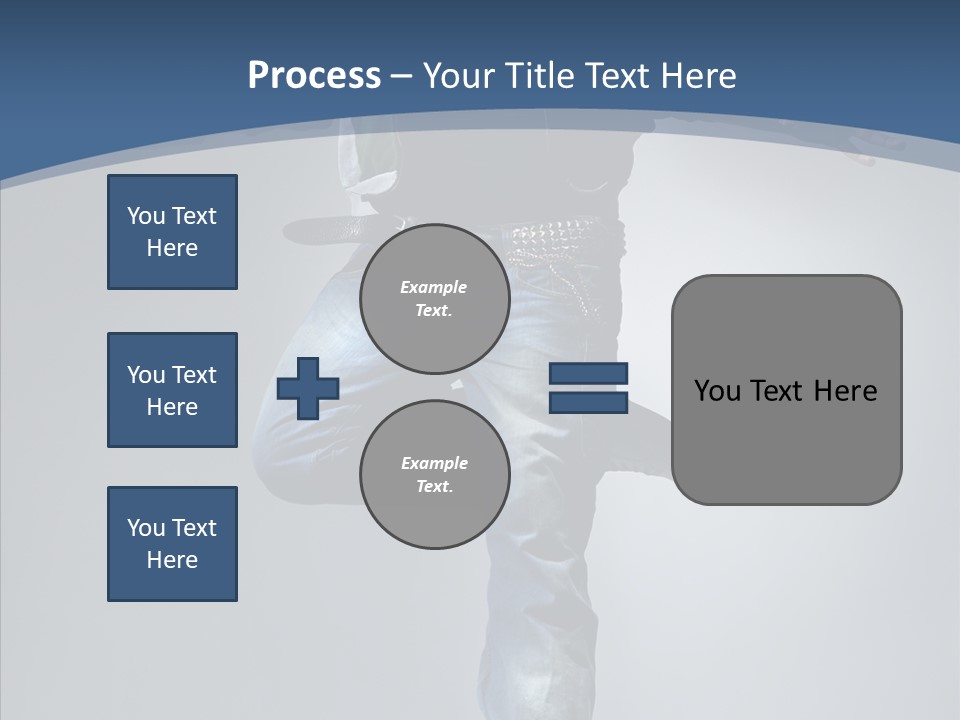 Process – Your Title Text Here

You Text Here

You Text Here

You Text Here

Example Text.

Example Text.

You Text Here